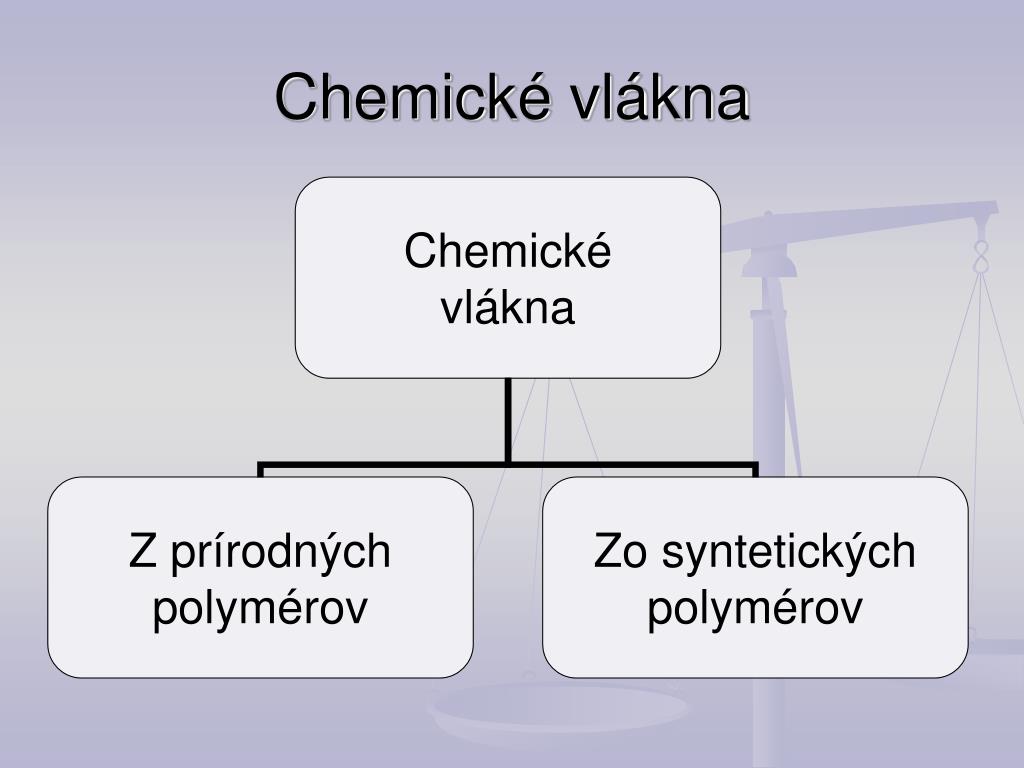 Chemické vlákna

Chemické vlákna

Z prírodných polymérov

Zo syntetických polymérov